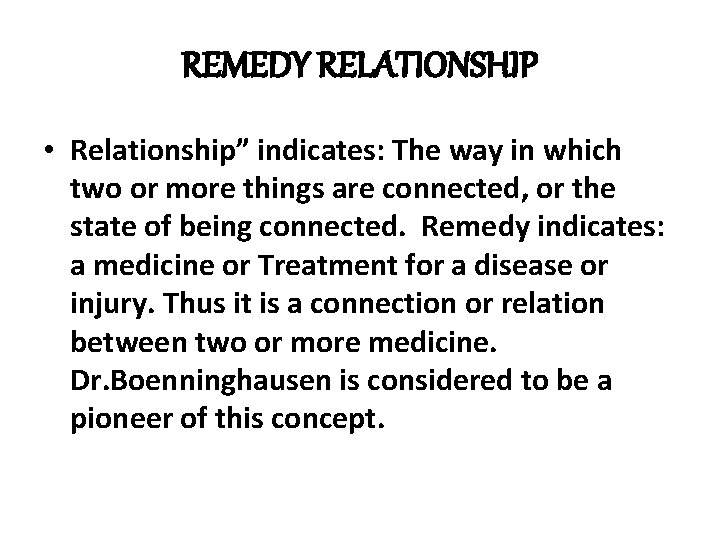 REMEDY RELATIONSHIP

• Relationship” indicates: The way in which two or more things are connected, or the state of being connected. Remedy indicates: a medicine or Treatment for a disease or injury. Thus it is a connection or relation between two or more medicine. Dr.Boenninghausen is considered to be a pioneer of this concept.